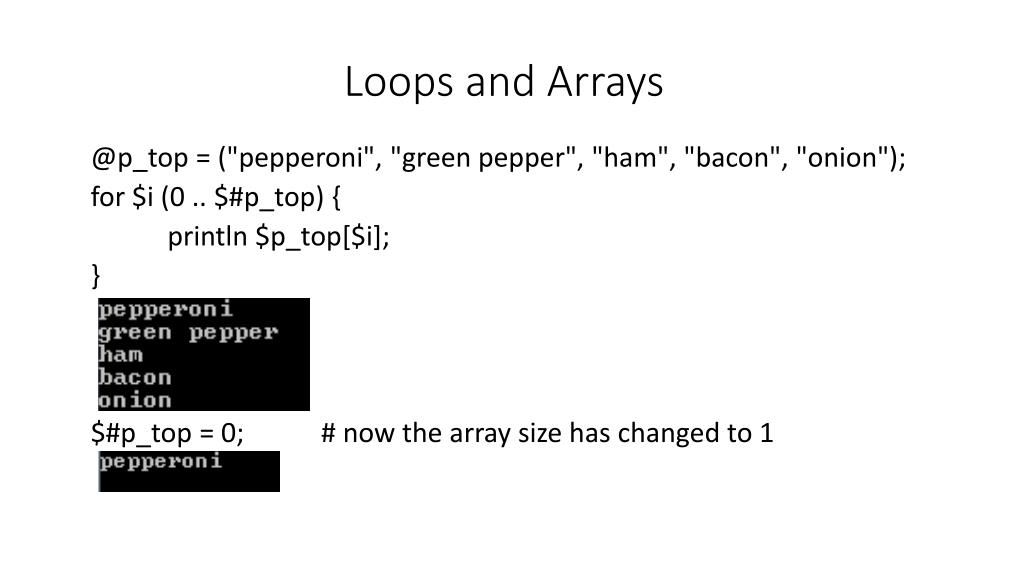 Loops and Arrays

@p_top = ("pepperoni", "green pepper", "ham", "bacon", "onion");
for $i (0 .. $#p_top) {
println $p_top[$i];
}

pepperoni
green pepper
ham
bacon
onion

$#p_top = 0; # now the array size has changed to 1

pepperoni